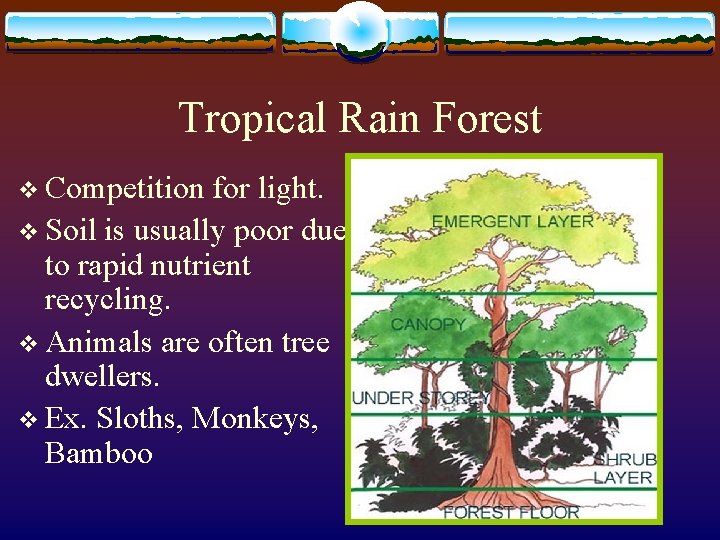 Tropical Rain Forest

❖ Competition for light.

❖ Soil is usually poor due to rapid nutrient recycling.

❖ Animals are often tree dwellers.

❖ Ex. Sloths, Monkeys, Bamboo

EMERGENT LAYER

CANOPY

UNDER STOREY

SHRUB LAYER

FOREST FLOOR